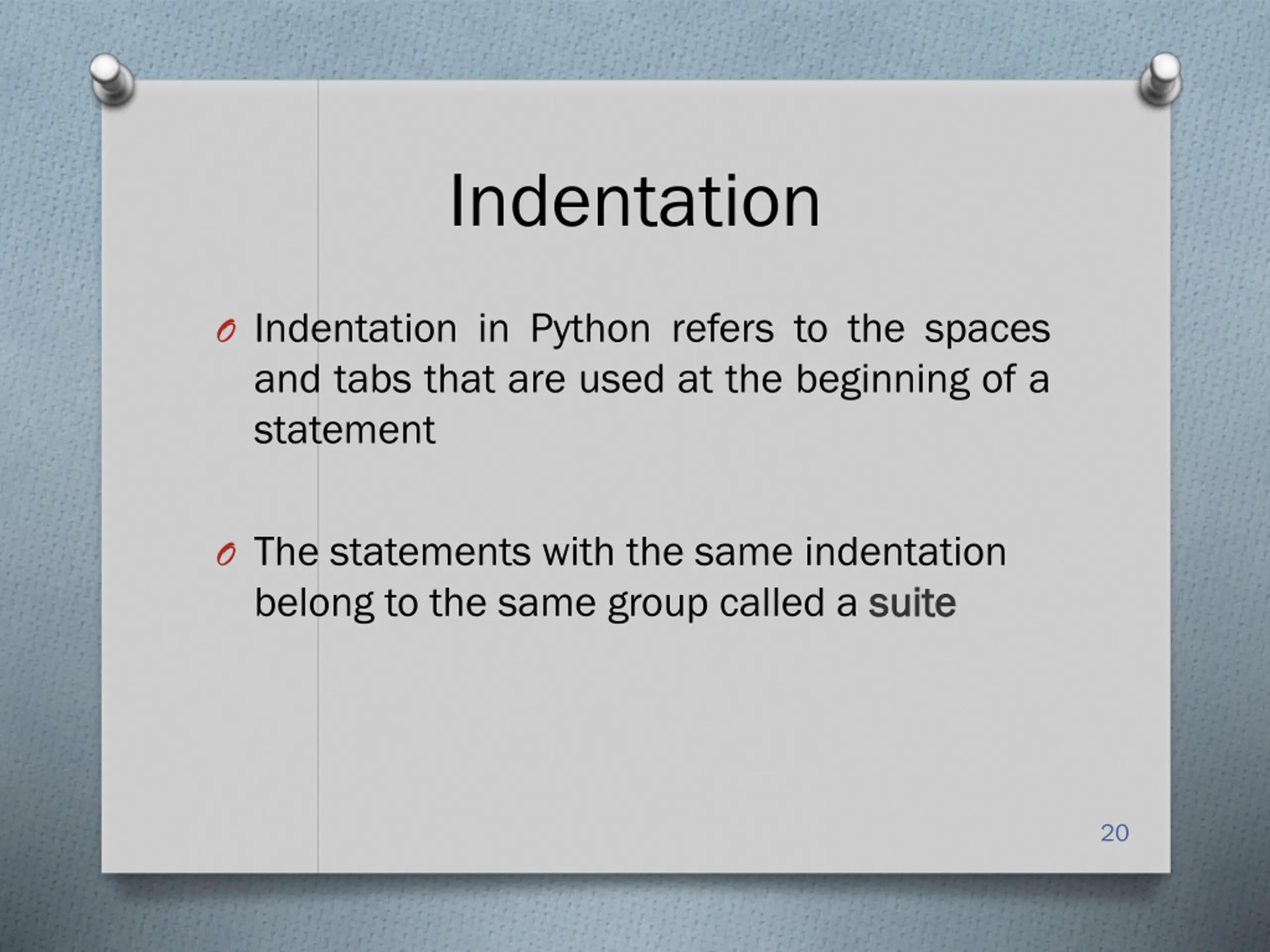 Indentation

Indentation in Python refers to the spaces and tabs that are used at the beginning of a statement

The statements with the same indentation belong to the same group called a suite

20